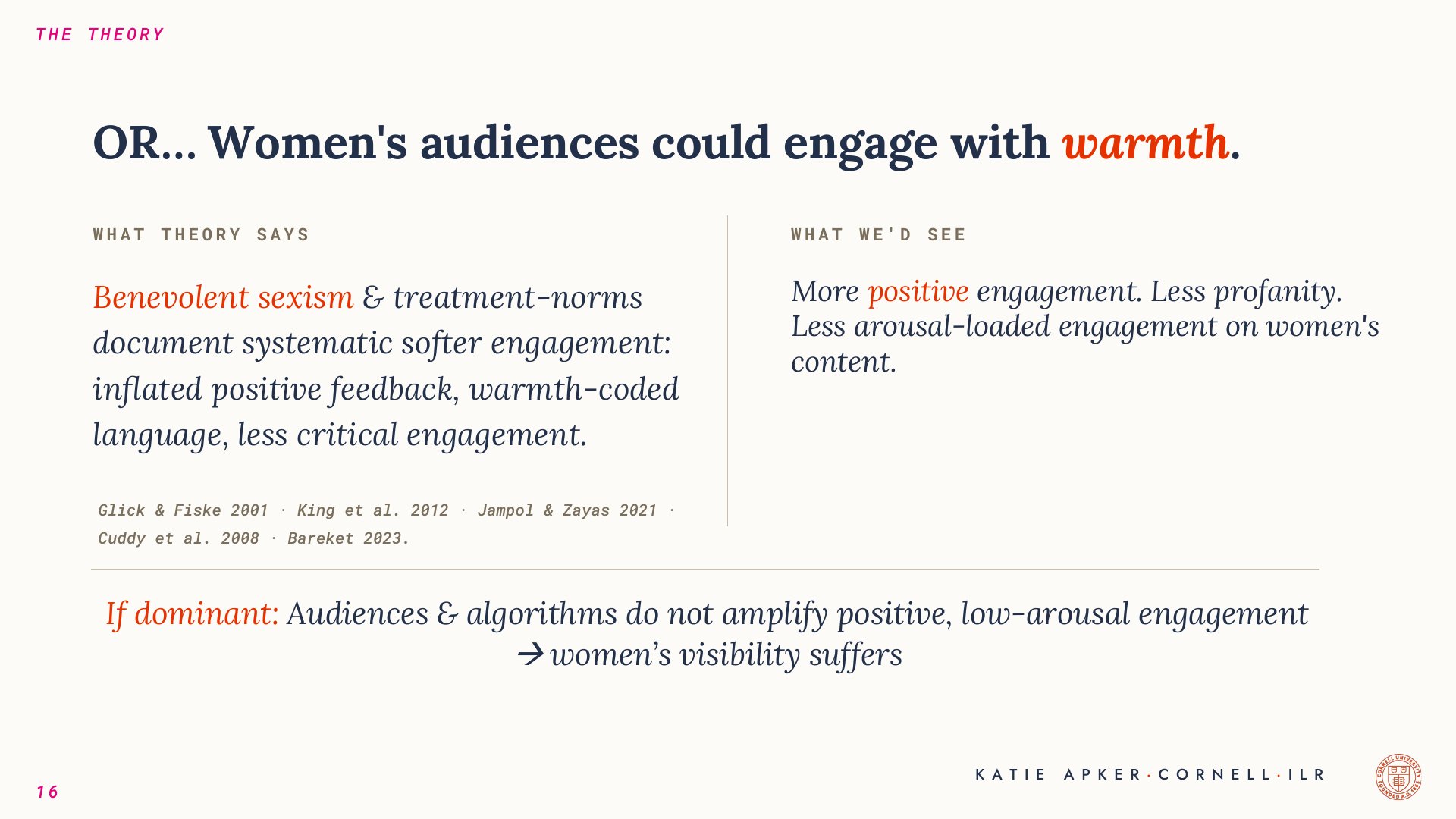 THE THEORY

OR... Women's audiences could engage with warmth.

WHAT THEORY SAYS

Benevolent sexism & treatment-norms document systematic softer engagement: inflated positive feedback, warmth-coded language, less critical engagement.

Glick & Fiske 2001 · King et al. 2012 · Jampol & Zayas 2021 · Cuddy et al. 2008 · Bareket 2023.

WHAT WE'D SEE

More positive engagement. Less profanity. Less arousal-loaded engagement on women's content.

If dominant: Audiences & algorithms do not amplify positive, low-arousal engagement → women's visibility suffers

16

KATIE APKER · CORNELL · ILR